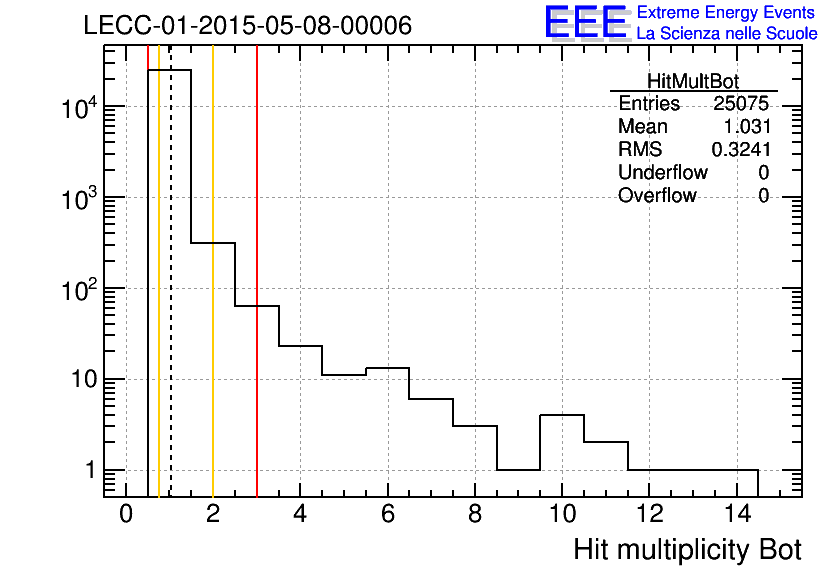 LECC-01-2015-05-08-00006

EEE Extreme Energy Events
La Scienza nelle Scuole

| HitMultBot | |
|---|---|
| Entries | 25075 |
| Mean | 1.031 |
| RMS | 0.3241 |
| Underflow | 0 |
| Overflow | 0 |

$10^4$
$10^3$
$10^2$
10
1

0 2 4 6 8 10 12 14

Hit multiplicity Bot